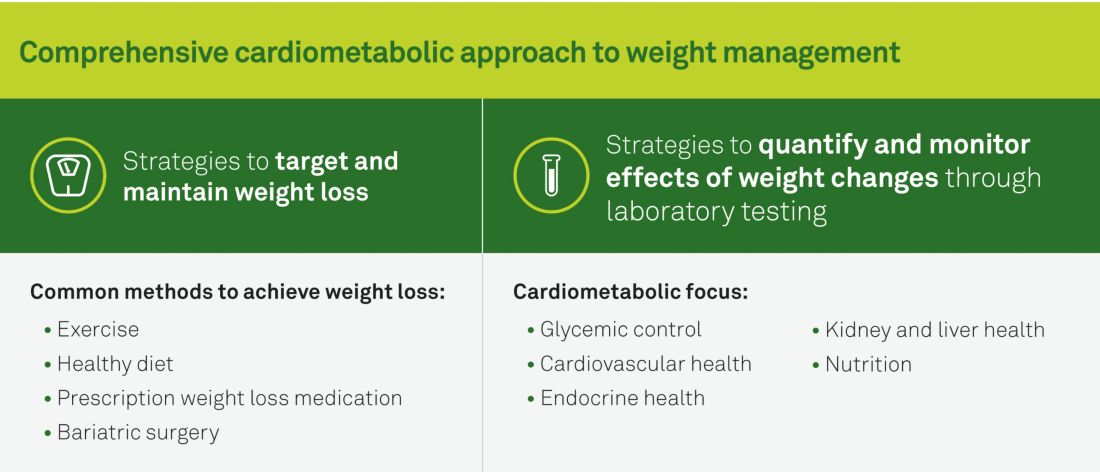 Comprehensive cardiometabolic approach to weight management

Strategies to target and maintain weight loss

Common methods to achieve weight loss:
• Exercise
• Healthy diet
• Prescription weight loss medication
• Bariatric surgery

Strategies to quantify and monitor effects of weight changes through laboratory testing

Cardiometabolic focus:
• Glycemic control
• Cardiovascular health
• Endocrine health
• Kidney and liver health
• Nutrition